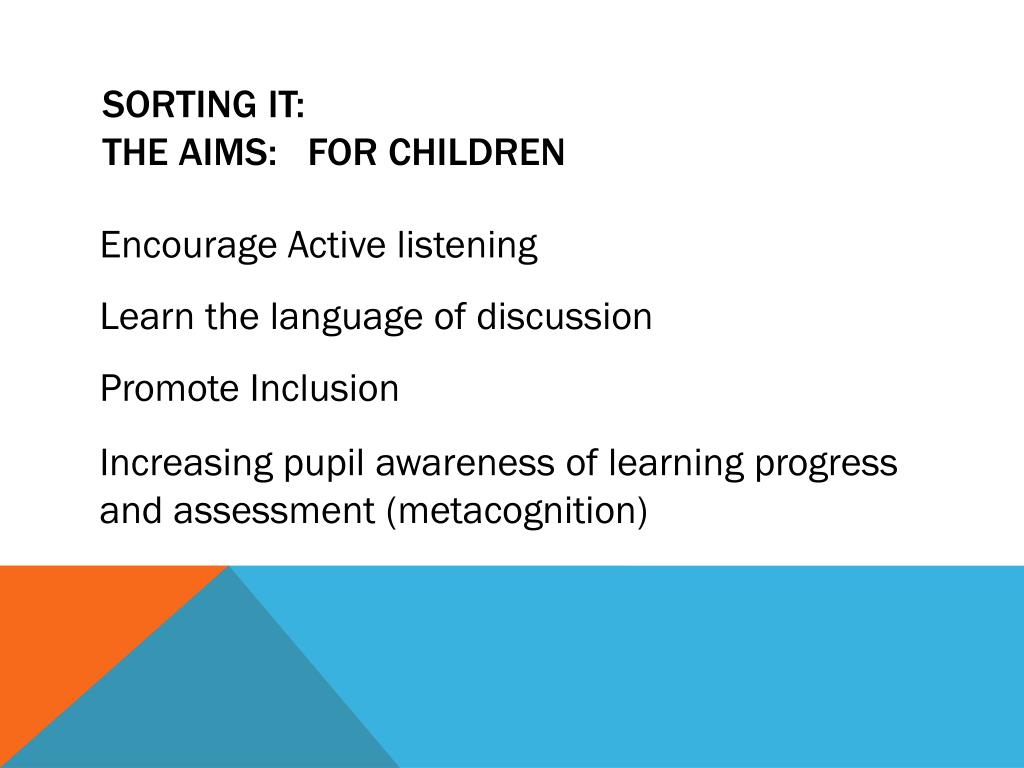 SORTING IT:
THE AIMS:   FOR CHILDREN

Encourage Active listening

Learn the language of discussion

Promote Inclusion

Increasing pupil awareness of learning progress and assessment (metacognition)